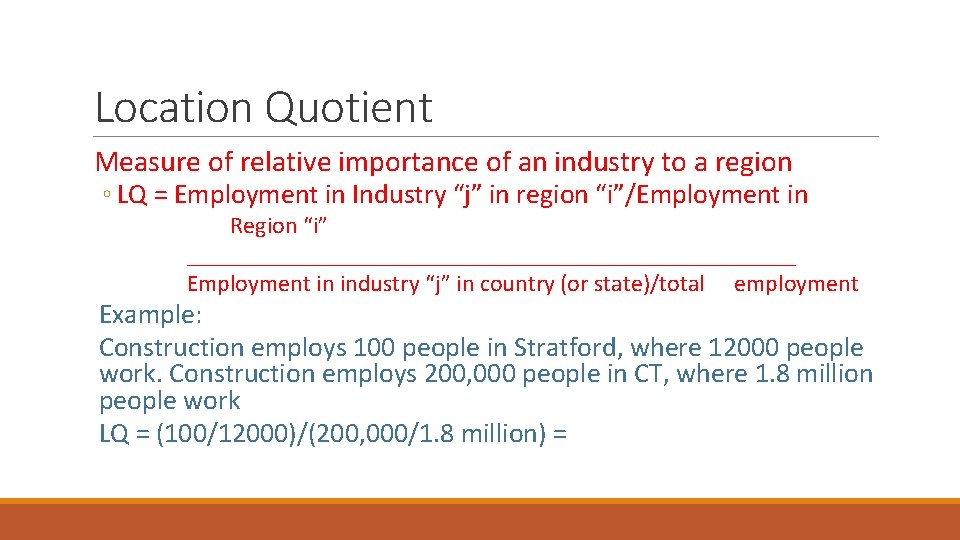 Location Quotient

Measure of relative importance of an industry to a region

◦ LQ = Employment in Industry “j” in region “i”/Employment in Region “i”

Employment in industry “j” in country (or state)/total employment

Example:

Construction employs 100 people in Stratford, where 12000 people work. Construction employs 200,000 people in CT, where 1.8 million people work

LQ = (100/12000)/(200,000/1.8 million) =